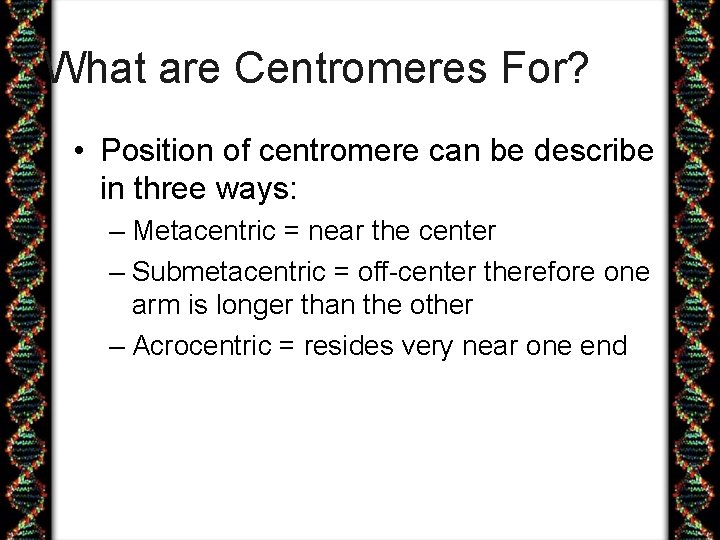 What are Centromeres For?

• Position of centromere can be describe in three ways:

– Metacentric = near the center

– Submetacentric = off-center therefore one arm is longer than the other

– Acrocentric = resides very near one end